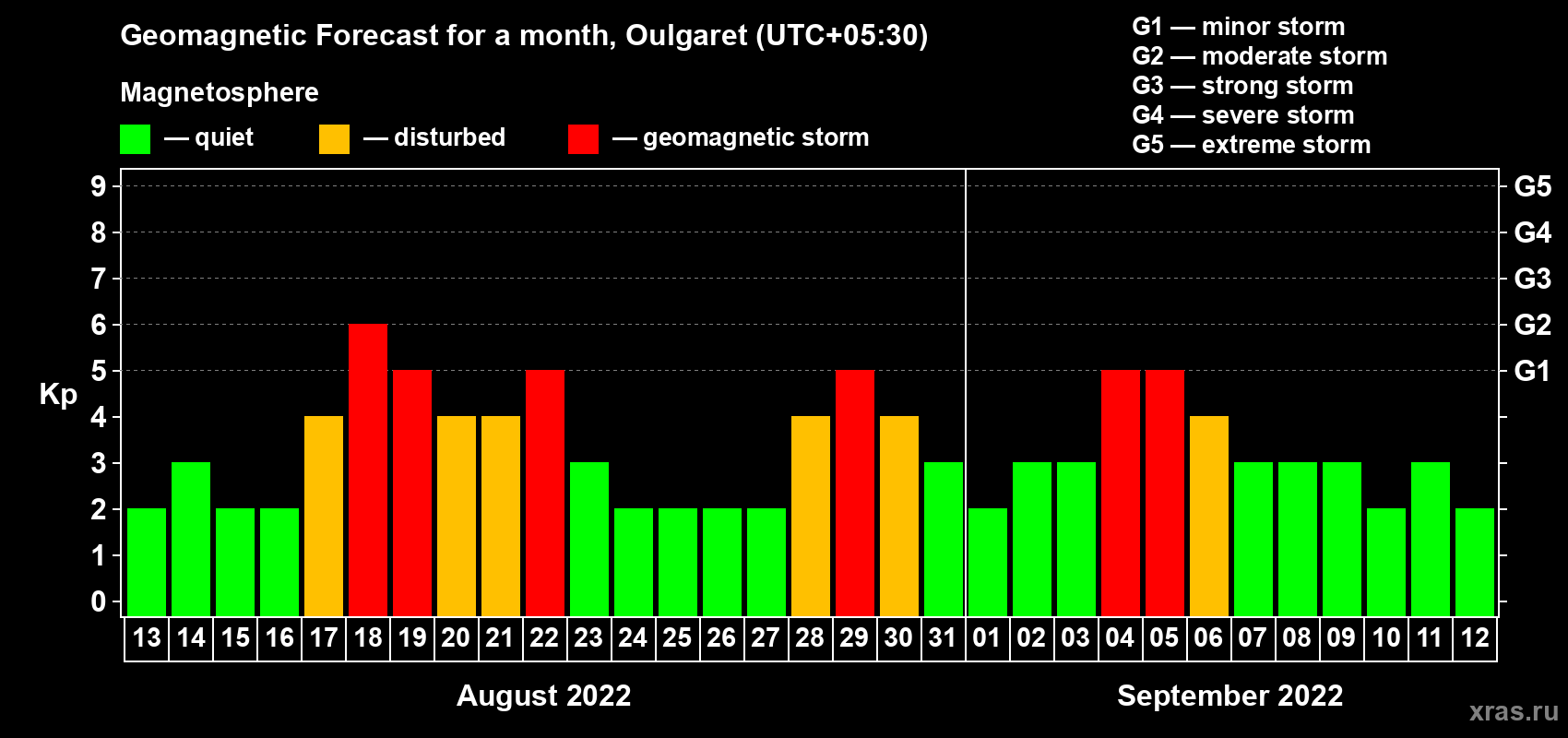 Geomagnetic Forecast for a month, Oulgaret (UTC+05:30)

Magnetosphere

— quiet — disturbed — geomagnetic storm

G1 — minor storm
G2 — moderate storm
G3 — strong storm
G4 — severe storm
G5 — extreme storm

Kp

9
8
7
6
5
4
3
2
1
0

G5
G4
G3
G2
G1

13 14 15 16 17 18 19 20 21 22 23 24 25 26 27 28 29 30 31 01 02 03 04 05 06 07 08 09 10 11 12

August 2022

September 2022

xras.ru